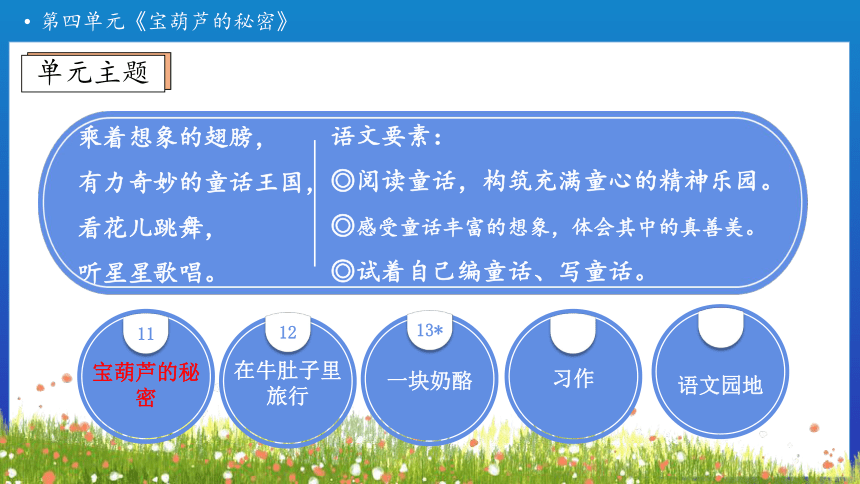 • 第四单元《宝葫芦的秘密》

单元主题

乘着想象的翅膀，
有力奇妙的童话王国，
看花儿跳舞，
听星星歌唱。

语文要素：
◎阅读童话，构筑充满童心的精神乐园。
◎感受童话丰富的想象，体会其中的真善美。
◎试着自己编童话、写童话。

11
宝葫芦的秘密

12
在牛肚子里旅行

13*
一块奶酪

习作

语文园地